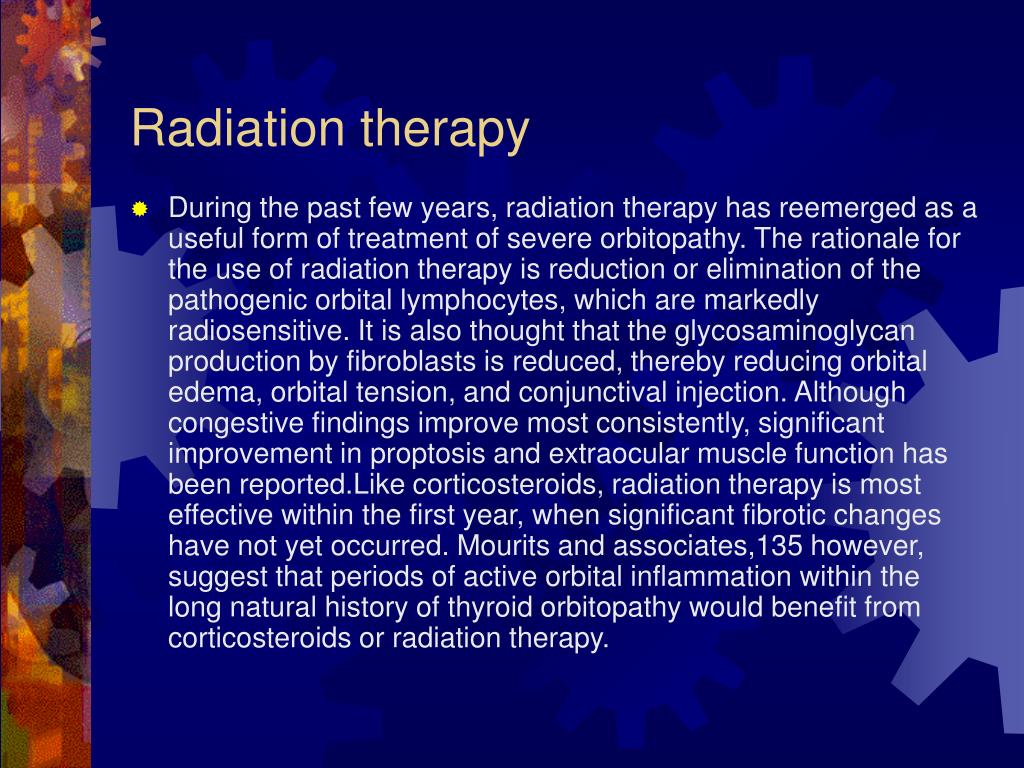 Radiation therapy

During the past few years, radiation therapy has reemerged as a useful form of treatment of severe orbitopathy. The rationale for the use of radiation therapy is reduction or elimination of the pathogenic orbital lymphocytes, which are markedly radiosensitive. It is also thought that the glycosaminoglycan production by fibroblasts is reduced, thereby reducing orbital edema, orbital tension, and conjunctival injection. Although congestive findings improve most consistently, significant improvement in proptosis and extraocular muscle function has been reported.Like corticosteroids, radiation therapy is most effective within the first year, when significant fibrotic changes have not yet occurred. Mourits and associates,135 however, suggest that periods of active orbital inflammation within the long natural history of thyroid orbitopathy would benefit from corticosteroids or radiation therapy.